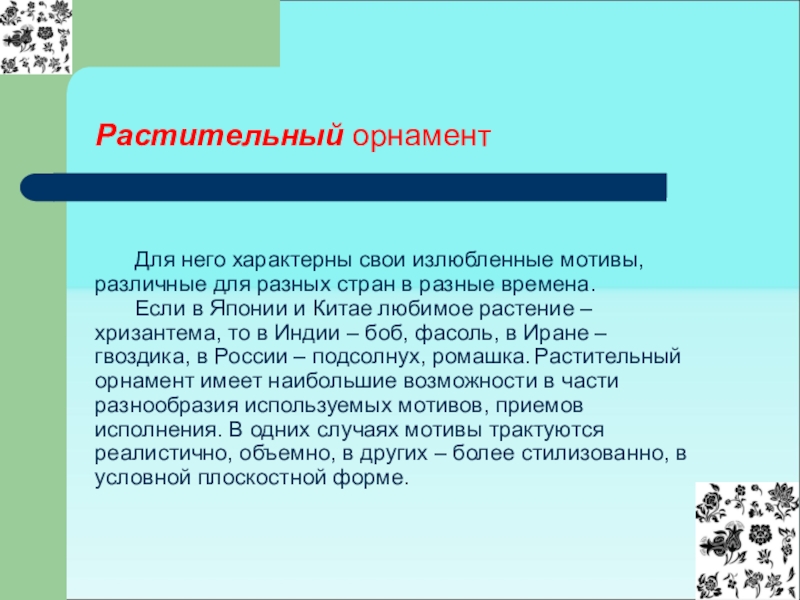 Растительный орнамент

Для него характерны свои излюбленные мотивы, различные для разных стран в разные времена.

Если в Японии и Китае любимое растение – хризантема, то в Индии – боб, фасоль, в Иране – гвоздика, в России – подсолнух, ромашка. Растительный орнамент имеет наибольшие возможности в части разнообразия используемых мотивов, приемов исполнения. В одних случаях мотивы трактуются реалистично, объемно, в других – более стилизованно, в условной плоскостной форме.